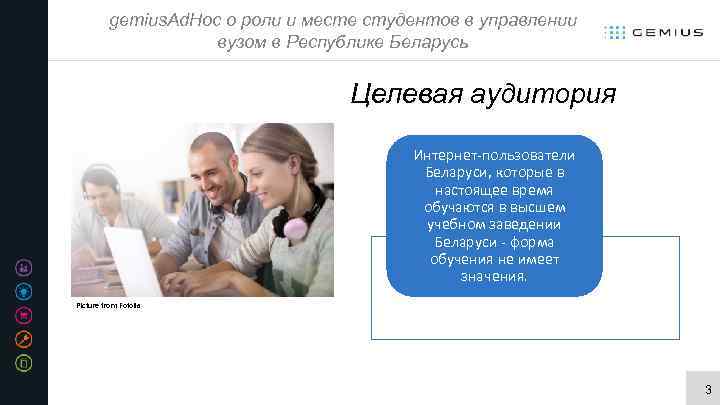 gemiusAdHoc о роли и месте студентов в управлении вузом в Республике Беларусь

GEMIUS

Целевая аудитория

Picture from Fotolia

Интернет-пользователи Беларуси, которые в настоящее время обучаются в высшем учебном заведении Беларуси - форма обучения не имеет значения.

3